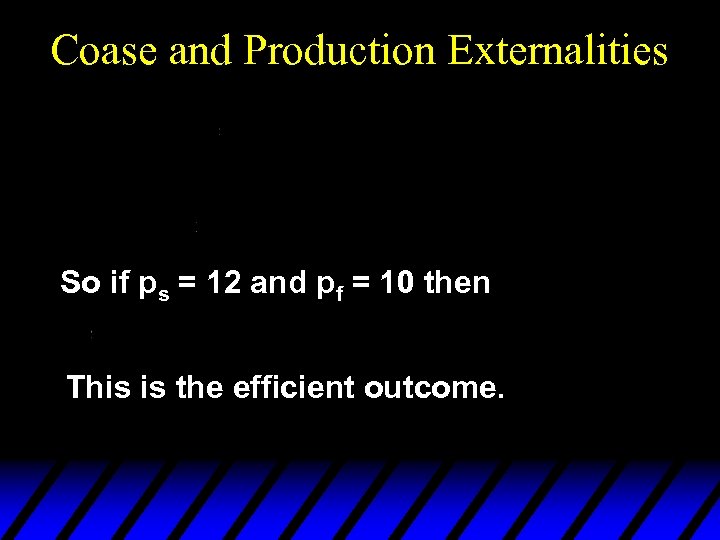 Coase and Production Externalities

So if $p_s = 12$ and $p_f = 10$ then

This is the efficient outcome.